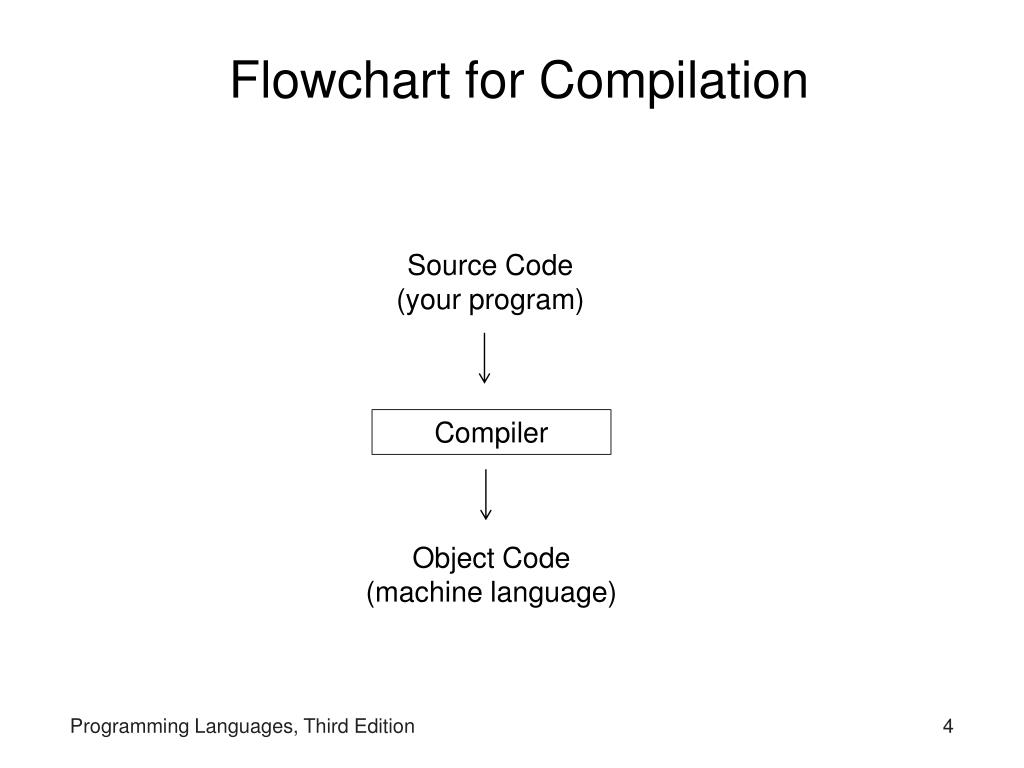 Flowchart for Compilation

Source Code
(your program)

Compiler

Object Code
(machine language)

Programming Languages, Third Edition

4